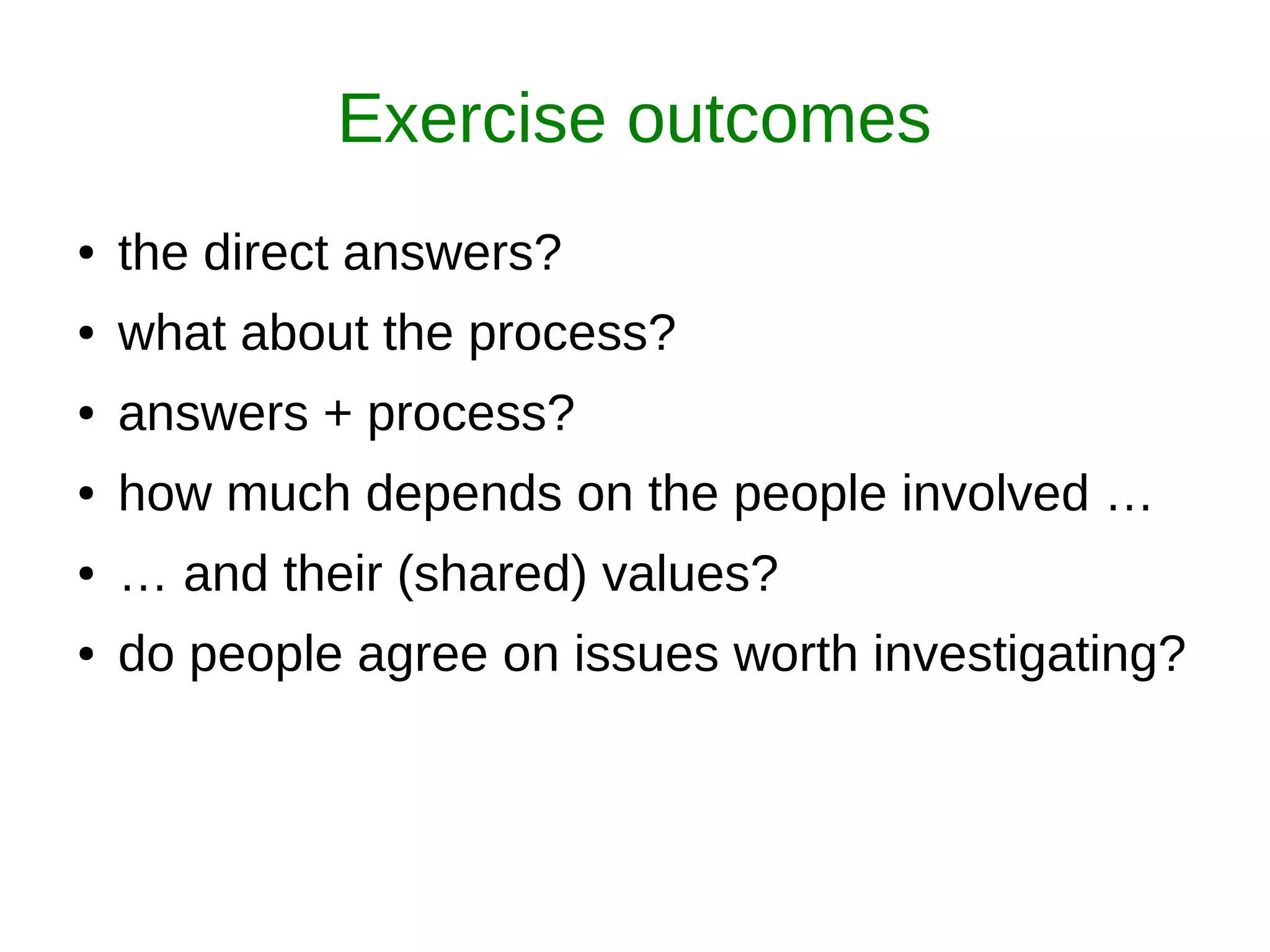 Exercise outcomes

• the direct answers?
• what about the process?
• answers + process?
• how much depends on the people involved …
• … and their (shared) values?
• do people agree on issues worth investigating?